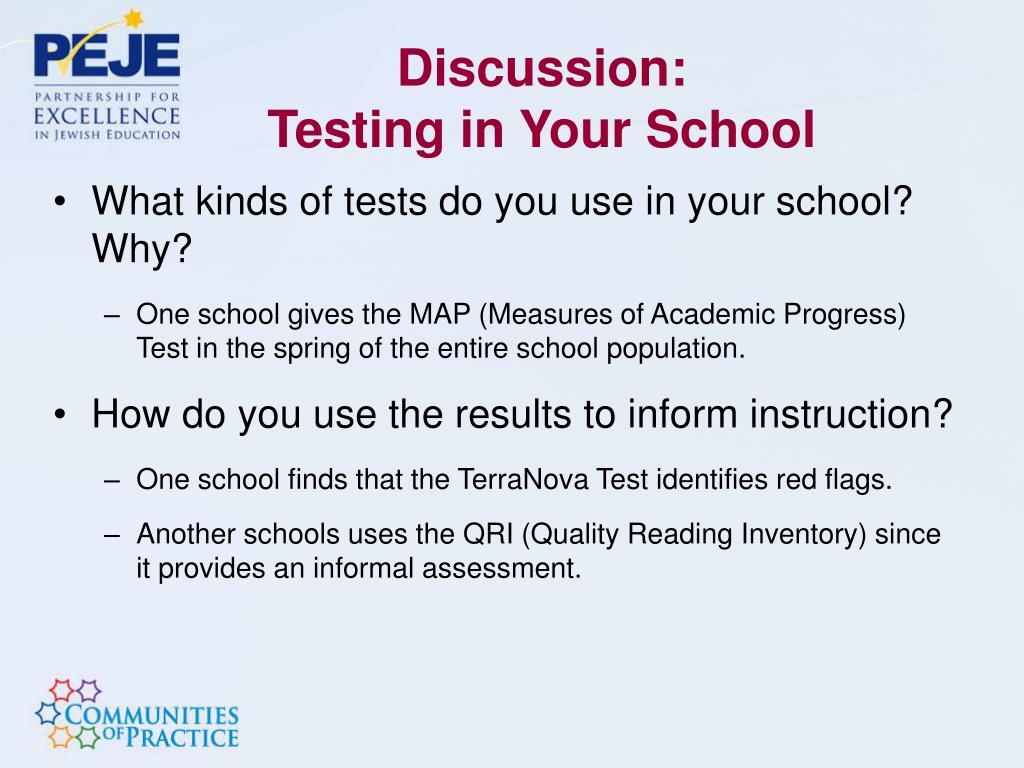 PEJE
PARTNERSHIP FOR
EXCELLENCE
IN JEWISH EDUCATION

Discussion:
Testing in Your School

• What kinds of tests do you use in your school? Why?

– One school gives the MAP (Measures of Academic Progress) Test in the spring of the entire school population.

• How do you use the results to inform instruction?

– One school finds that the TerraNova Test identifies red flags.

– Another schools uses the QRI (Quality Reading Inventory) since it provides an informal assessment.

COMMUNITIES
OF PRACTICE